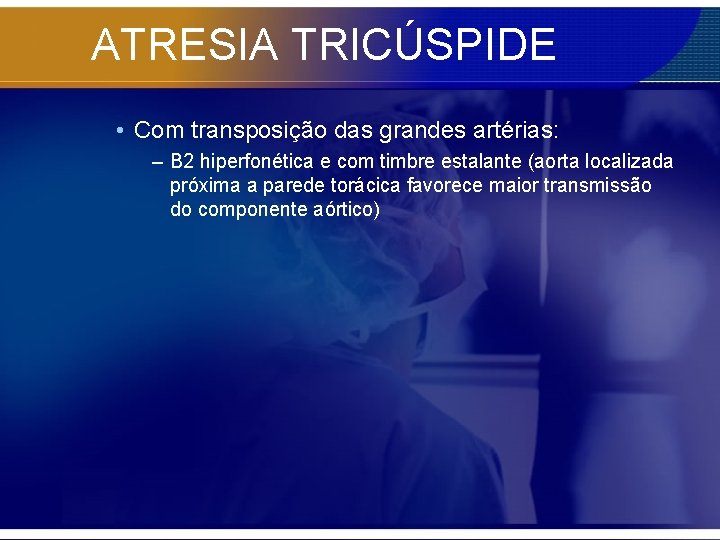 ATRESIA TRICÚSPIDE

• Com transposição das grandes artérias:

– B2 hiperfonética e com timbre estalante (aorta localizada próxima a parede torácica favorece maior transmissão do componente aórtico)